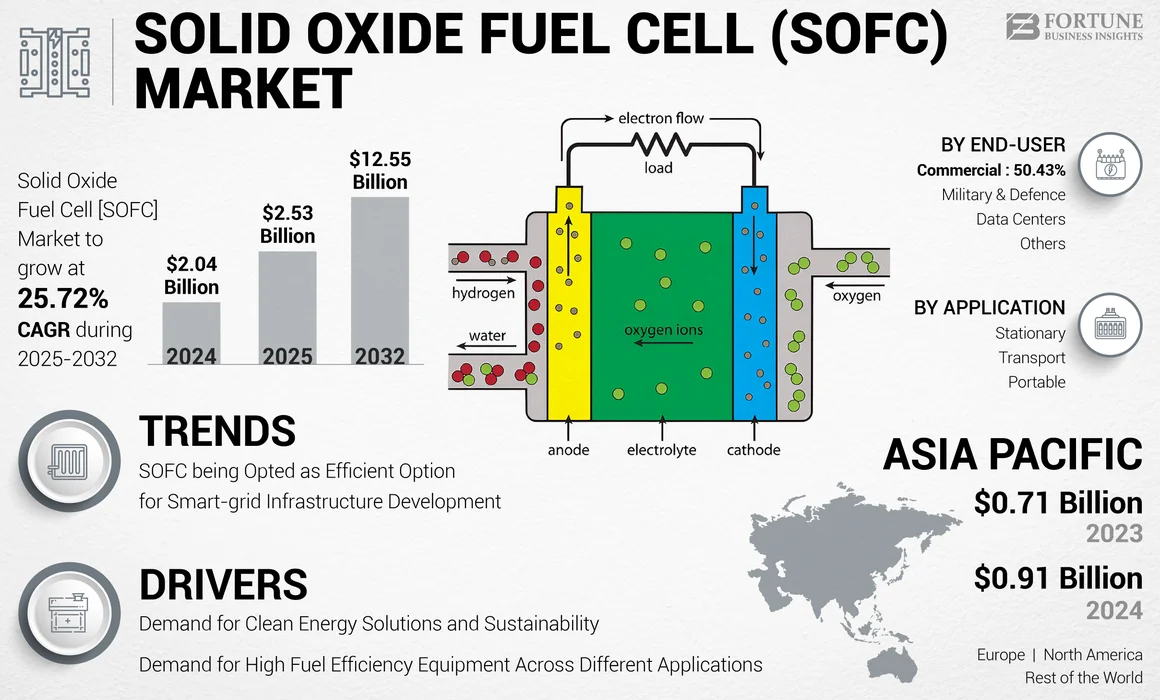 SOLID OXIDE FUEL CELL (SOFC) MARKET

FORTUNE BUSINESS INSIGHTS

Solid Oxide Fuel Cell [SOFC] Market to grow at 25.72% CAGR during 2025-2032

$2.04 Billion
2024

$2.53 Billion
2025

$12.55 Billion
2032

electron flow
load
hydrogen
water
oxygen ions
oxygen
anode
electrolyte
cathode

BY END-USER
Commercial : 50.43%
Military & Defence
Data Centers
Others

BY APPLICATION
Stationary
Transport
Portable

TRENDS
SOFC being Opted as Efficient Option for Smart-grid Infrastructure Development

DRIVERS
Demand for Clean Energy Solutions and Sustainability

Demand for High Fuel Efficiency Equipment Across Different Applications

ASIA PACIFIC
$0.71 Billion
2023
$0.91 Billion
2024

Europe | North America
Rest of the World